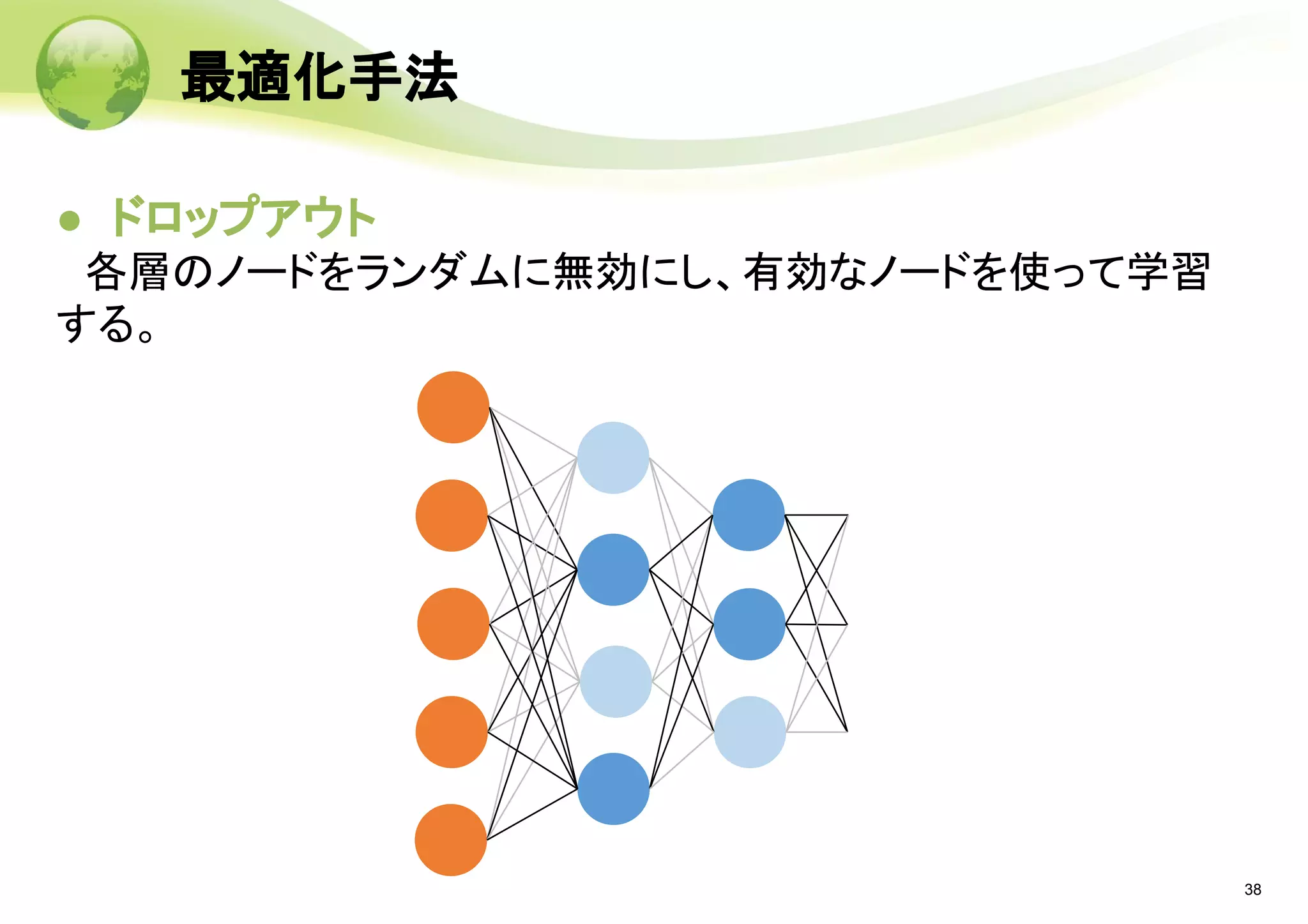 最適化手法

● ドロップアウト

各層のノードをランダムに無効にし、有効なノードを使って学習する。

38